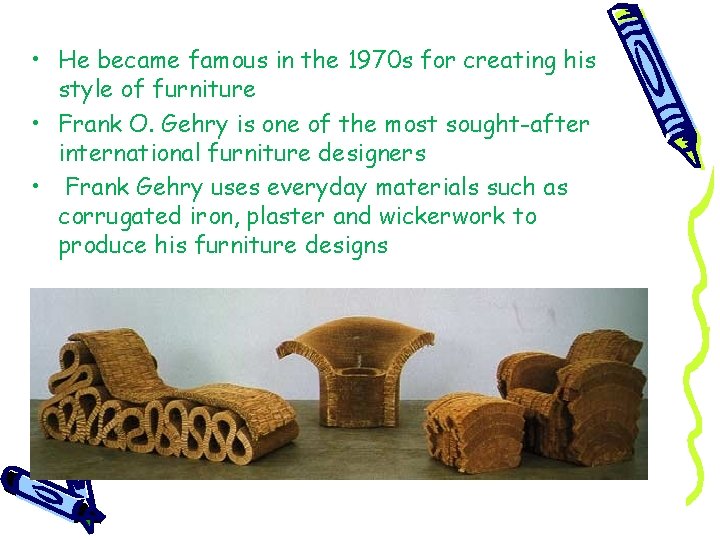 • He became famous in the 1970s for creating his style of furniture
• Frank O. Gehry is one of the most sought-after international furniture designers
• Frank Gehry uses everyday materials such as corrugated iron, plaster and wickerwork to produce his furniture designs